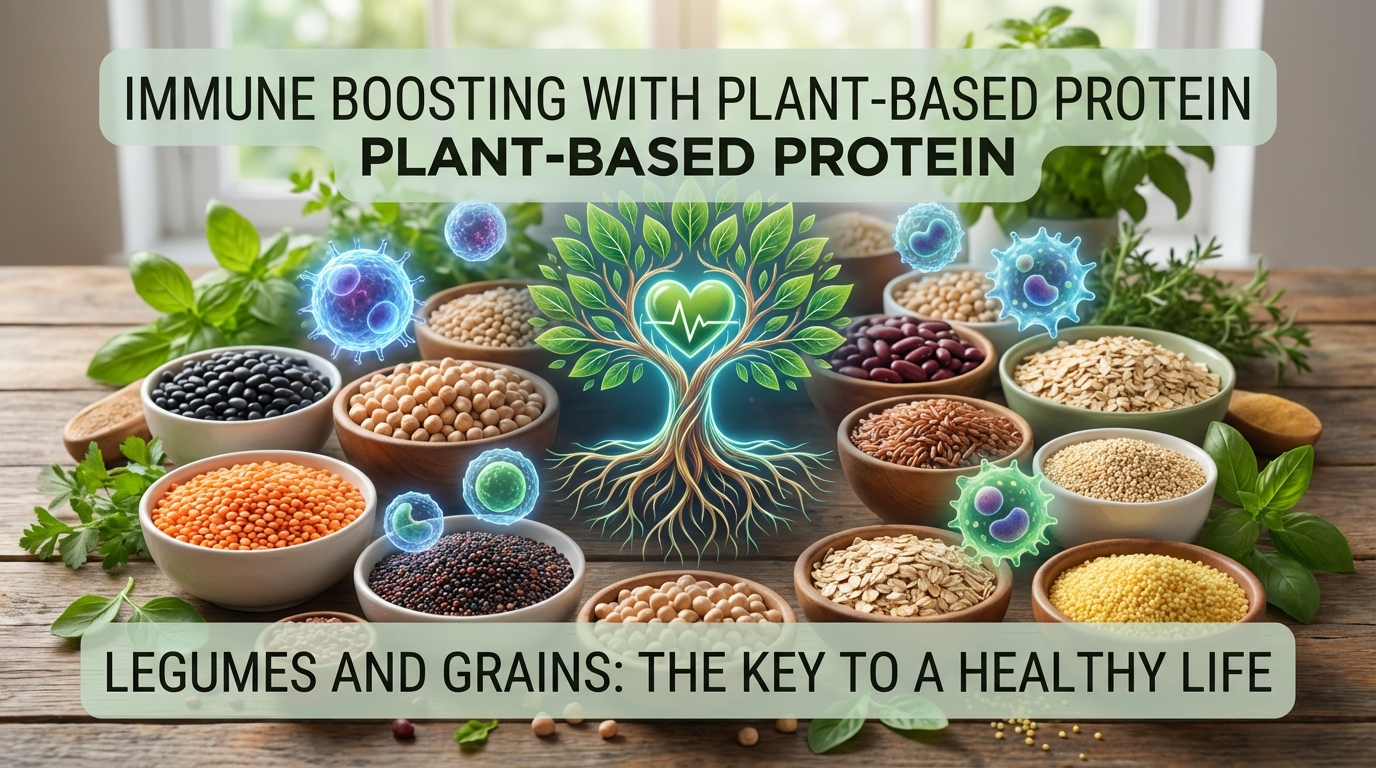 IMMUNE BOOSTING WITH PLANT-BASED PROTEIN
PLANT-BASED PROTEIN

LEGUMES AND GRAINS: THE KEY TO A HEALTHY LIFE